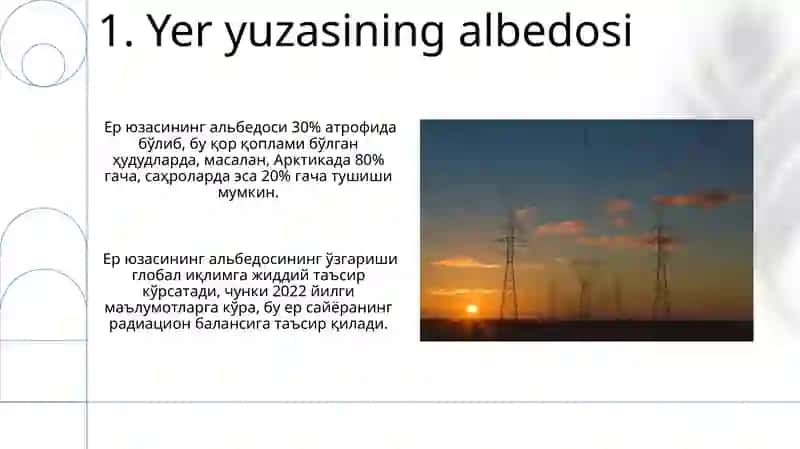 1. Yer yuzasining albedosi

Ер юзасининг альбедоси 30% атрофида бўлиб, бу қор қоплами бўлган ҳудудларда, масалан, Арктикада 80% гача, саҳроларда эса 20% гача тушиши мумкин.

Ер юзасининг альбедосининг ўзгариши глобал иқлимга жиддий таъсир кўрсатади, чунки 2022 йилги маълумотларга кўра, бу ер сайёранинг радиацион балансига таъсир қилади.